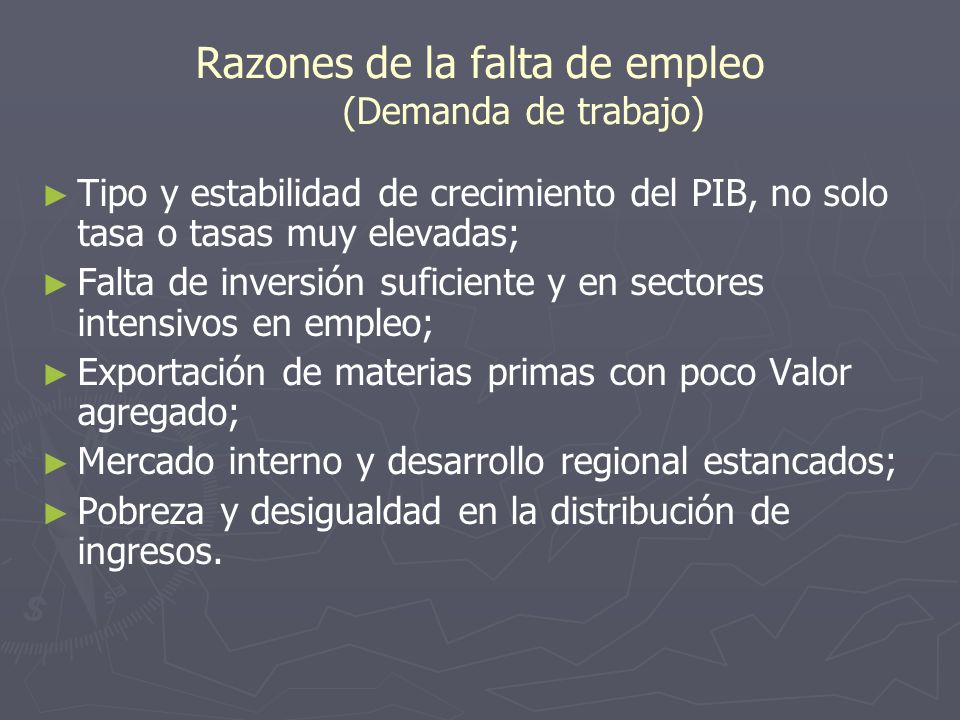 Razones de la falta de empleo
(Demanda de trabajo)

► Tipo y estabilidad de crecimiento del PIB, no solo tasa o tasas muy elevadas;
► Falta de inversión suficiente y en sectores intensivos en empleo;
► Exportación de materias primas con poco Valor agregado;
► Mercado interno y desarrollo regional estancados;
► Pobreza y desigualdad en la distribución de ingresos.